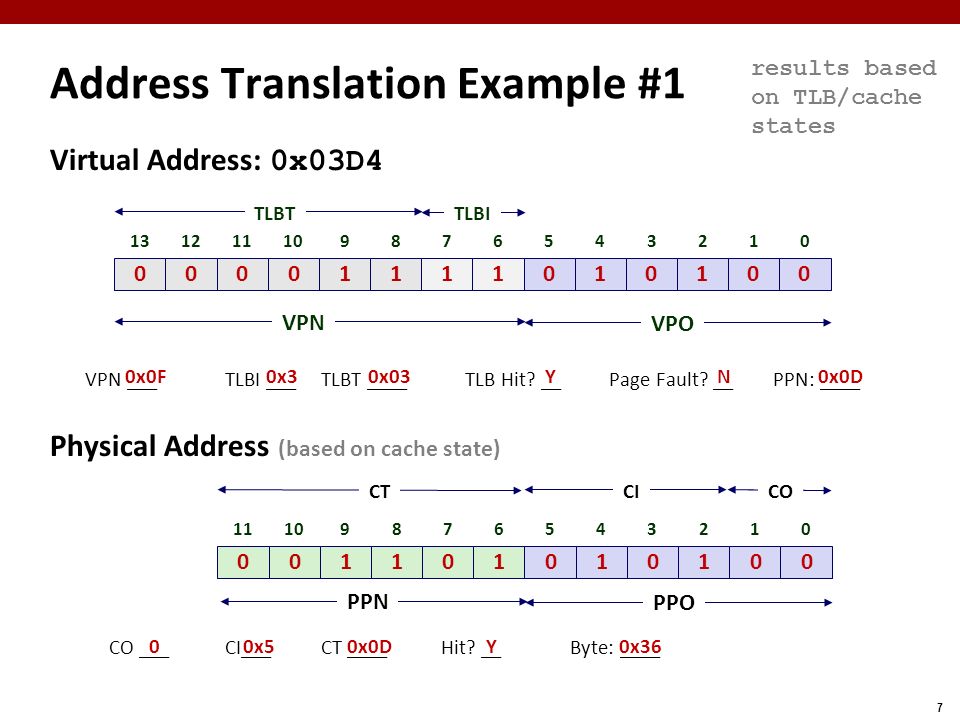 Address Translation Example #1

results based on TLB/cache states

Virtual Address: 0x03D4

TLBT TLBI

| 13 | 12 | 11 | 10 | 9 | 8 | 7 | 6 | 5 | 4 | 3 | 2 | 1 | 0 |
|---|---|---|---|---|---|---|---|---|---|---|---|---|---|
| 0 | 0 | 0 | 0 | 1 | 1 | 1 | 1 | 0 | 1 | 0 | 1 | 0 | 0 |

VPN VPO

VPN 0x0F TLBI 0x3 TLBT 0x03 TLB Hit? Y Page Fault? N PPN: 0x0D

Physical Address (based on cache state)

CT CI CO

| 11 | 10 | 9 | 8 | 7 | 6 | 5 | 4 | 3 | 2 | 1 | 0 |
|---|---|---|---|---|---|---|---|---|---|---|---|
| 0 | 0 | 1 | 1 | 0 | 1 | 0 | 1 | 0 | 1 | 0 | 0 |

PPN PPO

CO 0 CI 0x5 CT 0x0D Hit? Y Byte: 0x36

7